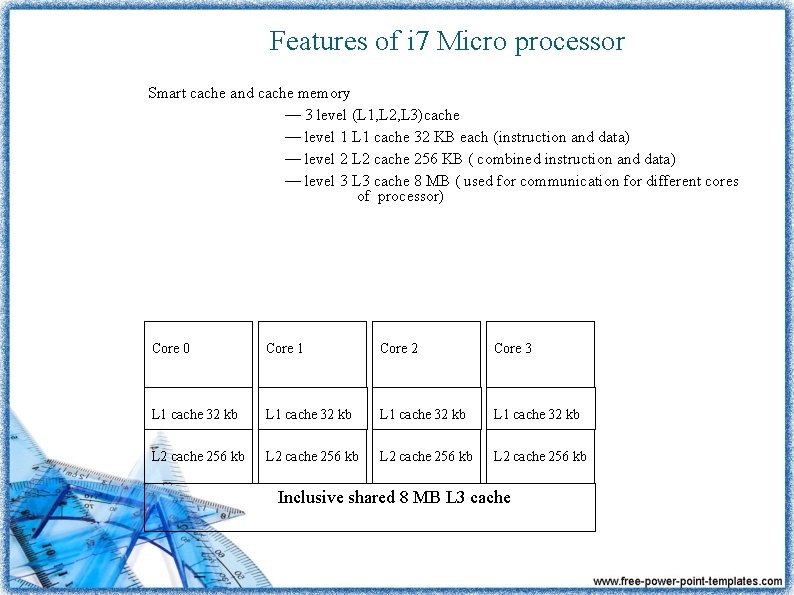 Features of i7 Micro processor

Smart cache and cache memory

— 3 level (L1,L2,L3)cache

— level 1 L1 cache 32 KB each (instruction and data)

— level 2 L2 cache 256 KB ( combined instruction and data)

— level 3 L3 cache 8 MB ( used for communication for different cores of processor)

| Core 0 | Core 1 | Core 2 | Core 3 |
|---|---|---|---|
| L1 cache 32 kb | L1 cache 32 kb | L1 cache 32 kb | L1 cache 32 kb |
| L2 cache 256 kb | L2 cache 256 kb | L2 cache 256 kb | L2 cache 256 kb |

Inclusive shared 8 MB L3 cache

www.free-power-point-templates.com